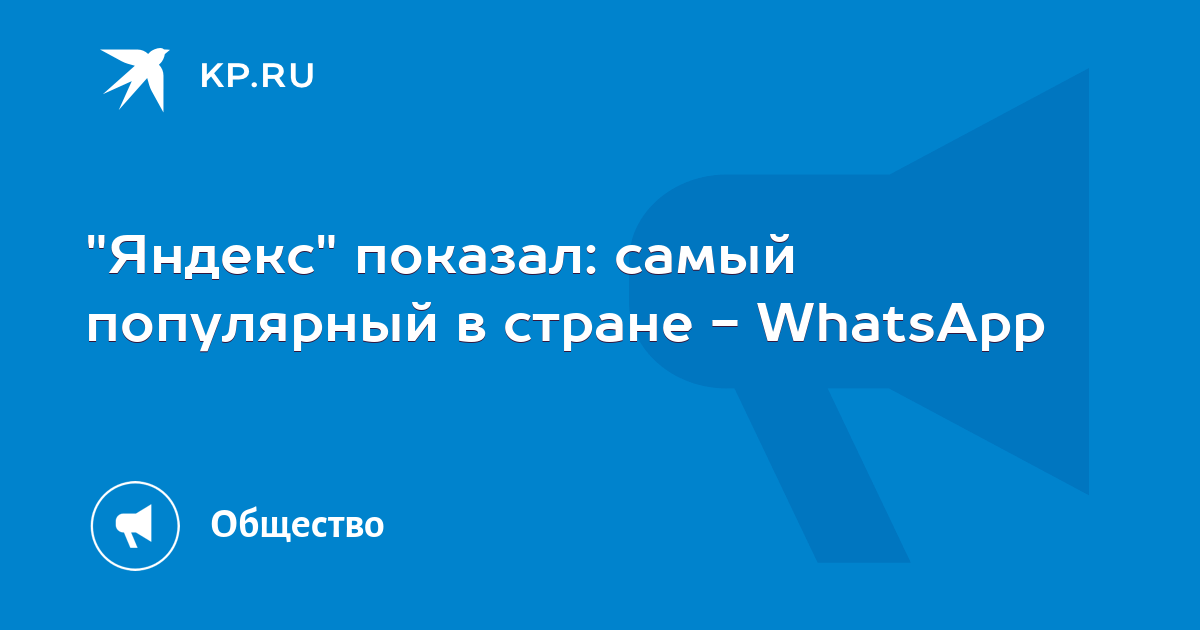 KP.RU

"Яндекс" показал: самый популярный в стране – WhatsApp

Общество